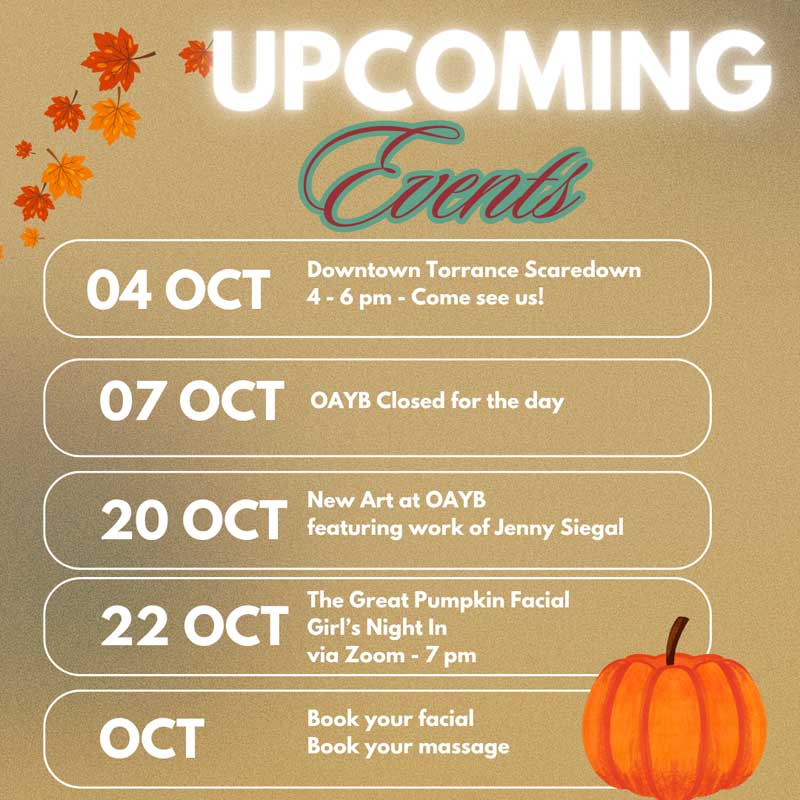 UPCOMING
Events

04 OCT
Downtown Torrance Scaredown
4 - 6 pm - Come see us!

07 OCT
OAYB Closed for the day

20 OCT
New Art at OAYB
featuring work of Jenny Siegal

22 OCT
The Great Pumpkin Facial
Girl's Night In
via Zoom - 7 pm

OCT
Book your facial
Book your massage